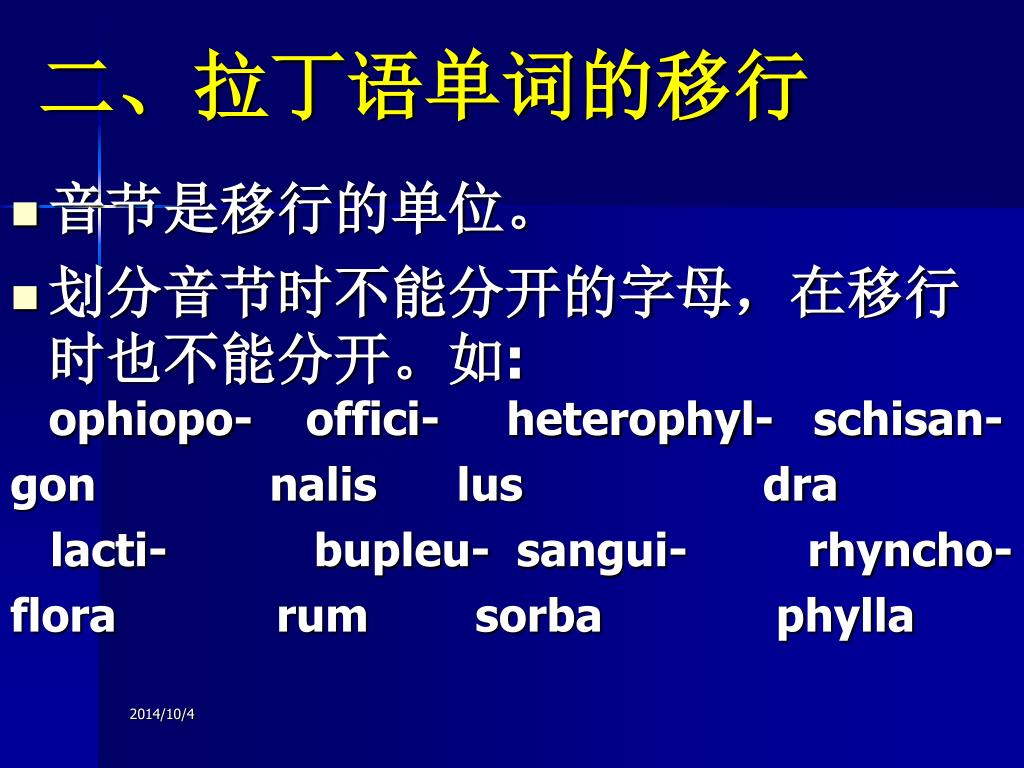 二、拉丁语单词的移行

音节是移行的单位。

划分音节时不能分开的字母，在移行时也不能分开。如:

ophiopo- offici- heterophyl- schisan-
gon nalis lus dra

lacti- bupleu- sangui- rhyncho-
flora rum sorba phylla

2014/10/4